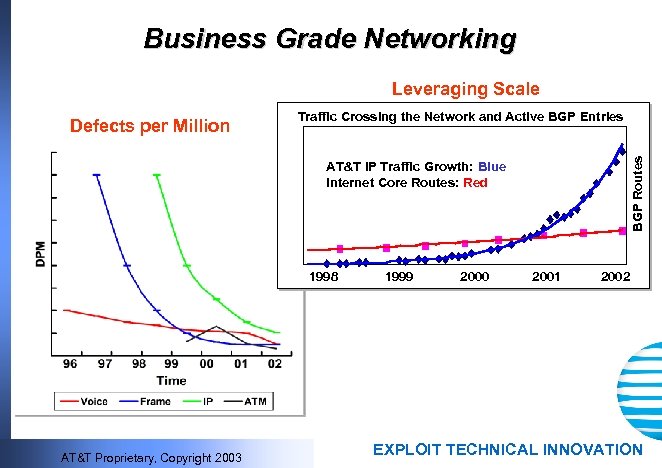 Business Grade Networking

Defects per Million

DPM

96 97 98 99 00 01 02

Time

Voice Frame IP ATM

Leveraging Scale

Traffic Crossing the Network and Active BGP Entries

AT&T IP Traffic Growth: Blue
Internet Core Routes: Red

BGP Routes

1998 1999 2000 2001 2002

AT&T Proprietary, Copyright 2003

EXPLOIT TECHNICAL INNOVATION